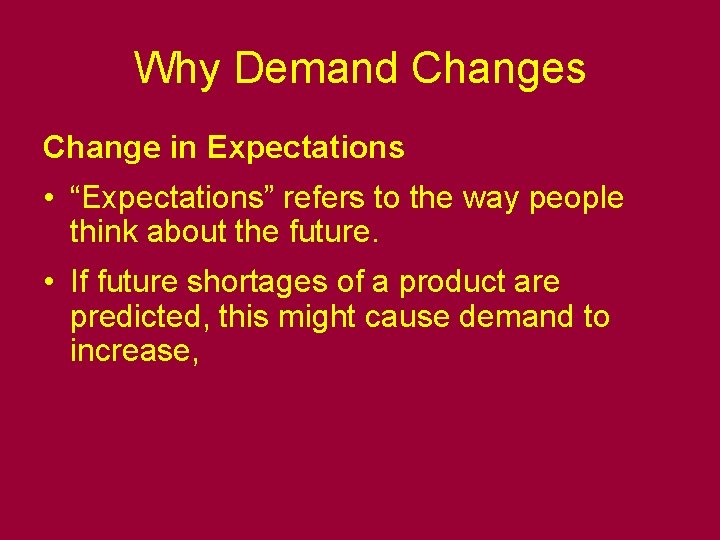 Why Demand Changes

Change in Expectations

• “Expectations” refers to the way people think about the future.

• If future shortages of a product are predicted, this might cause demand to increase,